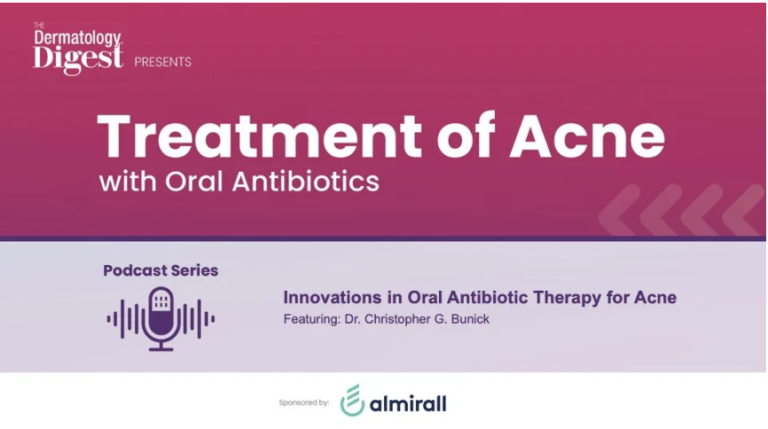 THE Dermatology Digest PRESENTS

Treatment of Acne
with Oral Antibiotics

Podcast Series

Innovations in Oral Antibiotic Therapy for Acne
Featuring: Dr. Christopher G. Bunick

Sponsored by: almirall